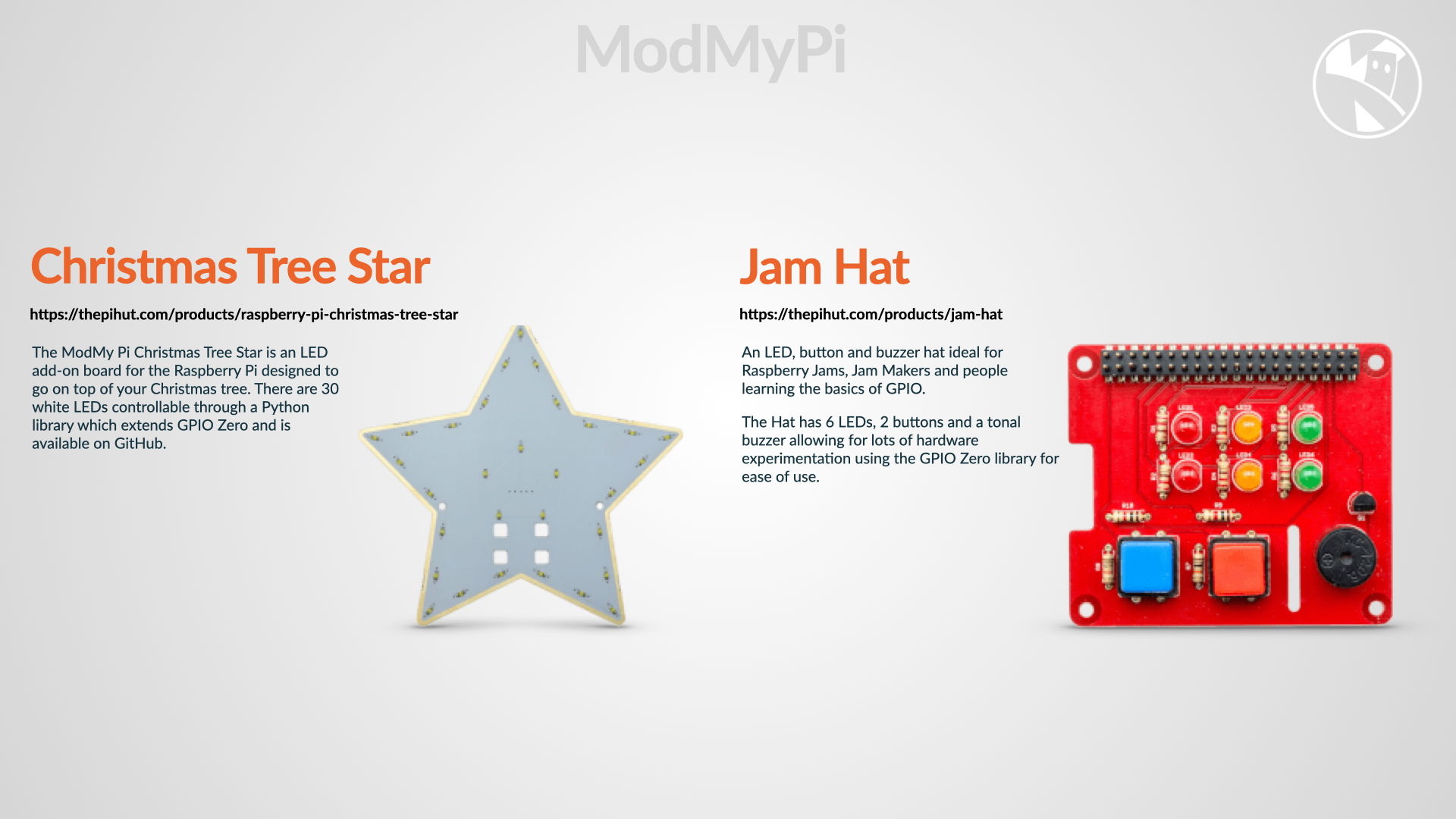 ModMyPi

Christmas Tree Star

https://thepihut.com/products/raspberry-pi-christmas-tree-star

The ModMy Pi Christmas Tree Star is an LED add-on board for the Raspberry Pi designed to go on top of your Christmas tree. There are 30 white LEDs controllable through a Python library which extends GPIO Zero and is available on GitHub.

Jam Hat

https://thepihut.com/products/jam-hat

An LED, button and buzzer hat ideal for Raspberry Jams, Jam Makers and people learning the basics of GPIO.

The Hat has 6 LEDs, 2 buttons and a tonal buzzer allowing for lots of hardware experimentation using the GPIO Zero library for ease of use.